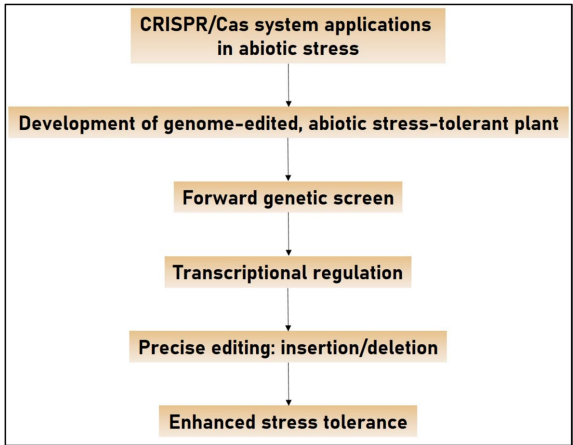 CRISPR/Cas system applications in abiotic stress

Development of genome-edited, abiotic stress-tolerant plant

Forward genetic screen

Transcriptional regulation

Precise editing: insertion/deletion

Enhanced stress tolerance